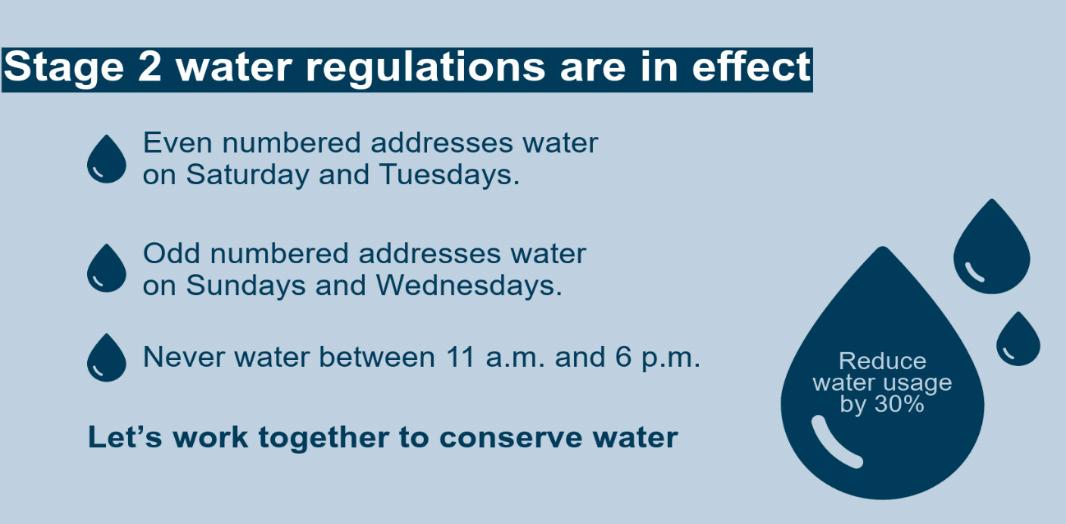 Stage 2 water regulations are in effect

Even numbered addresses water on Saturday and Tuesdays.

Odd numbered addresses water on Sundays and Wednesdays.

Never water between 11 a.m. and 6 p.m.

Let's work together to conserve water

Reduce water usage by 30%